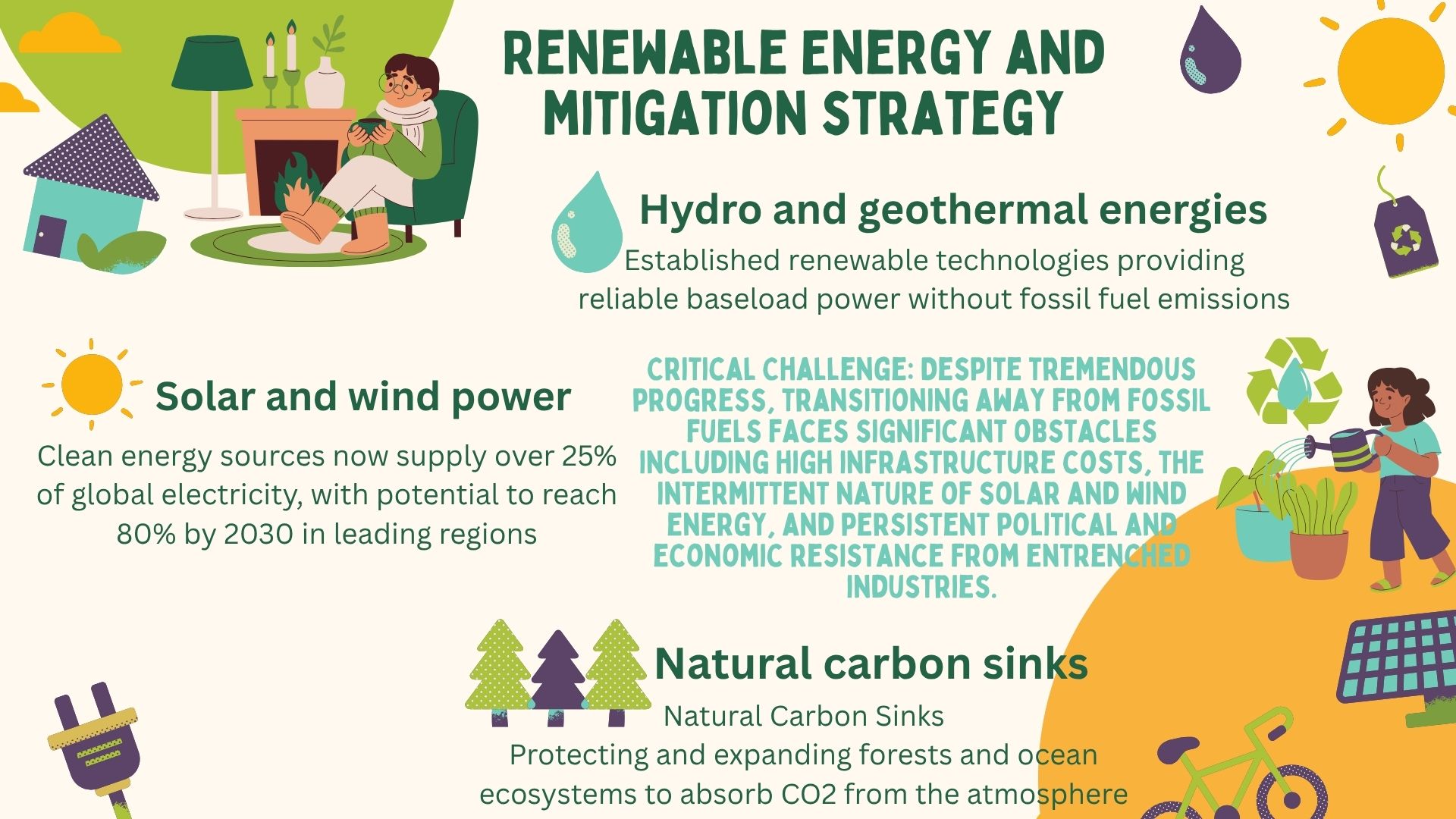 RENEWABLE ENERGY AND MITIGATION STRATEGY

Hydro and geothermal energies

Established renewable technologies providing reliable baseload power without fossil fuel emissions

Solar and wind power

Clean energy sources now supply over 25% of global electricity, with potential to reach 80% by 2030 in leading regions

CRITICAL CHALLENGE: DESPITE TREMENDOUS PROGRESS, TRANSITIONING AWAY FROM FOSSIL FUELS FACES SIGNIFICANT OBSTACLES INCLUDING HIGH INFRASTRUCTURE COSTS, THE INTERMITTENT NATURE OF SOLAR AND WIND ENERGY, AND PERSISTENT POLITICAL AND ECONOMIC RESISTANCE FROM ENTRENCHED INDUSTRIES.

Natural carbon sinks

Natural Carbon Sinks

Protecting and expanding forests and ocean ecosystems to absorb CO2 from the atmosphere